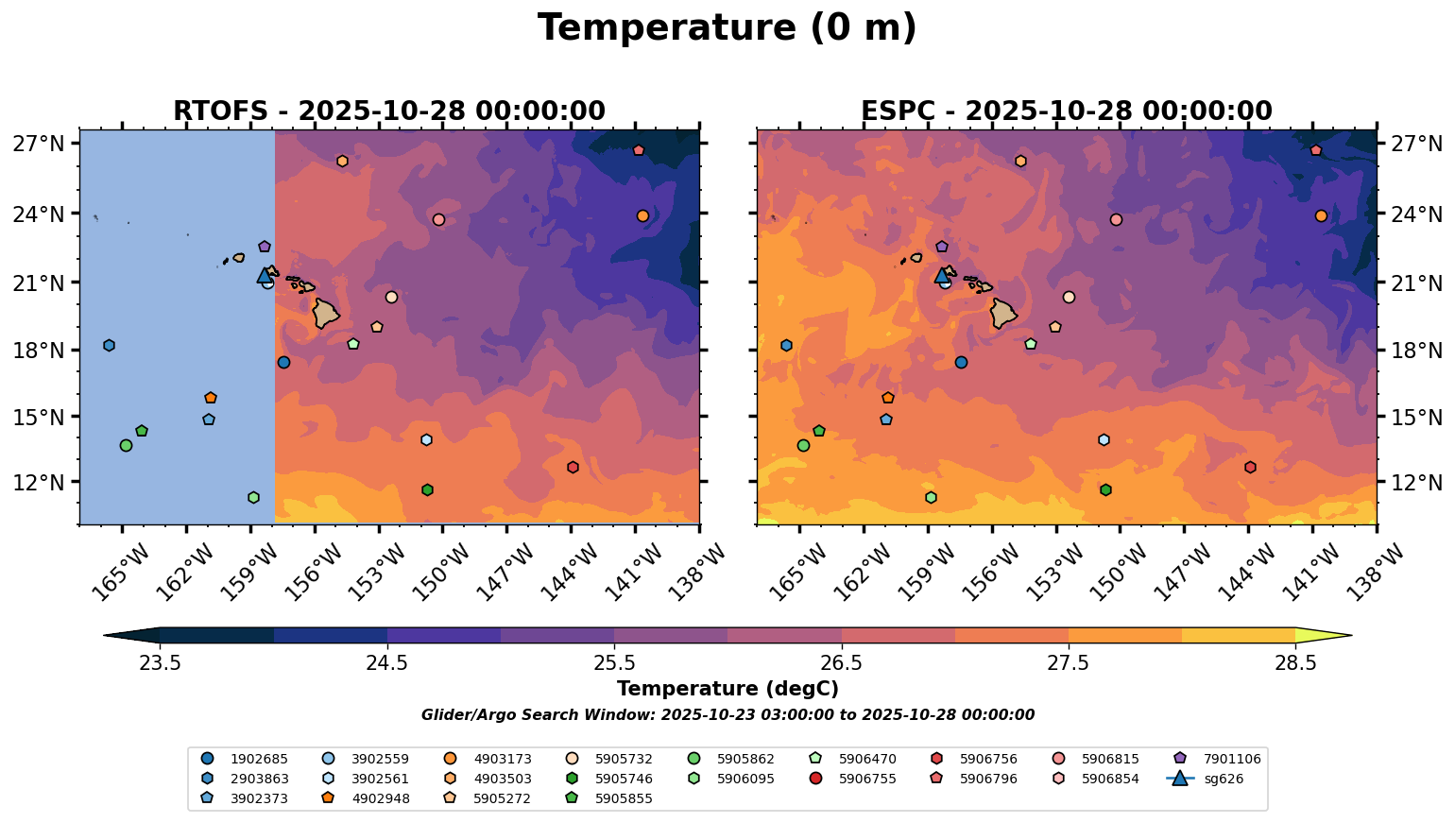 Temperature (0 m)

RTOFS - 2025-10-28 00:00:00

27°N
24°N
21°N
18°N
15°N
12°N

165°W 162°W 159°W 156°W 153°W 150°W 147°W 144°W 141°W 138°W

ESPC - 2025-10-28 00:00:00

27°N
24°N
21°N
18°N
15°N
12°N

165°W 162°W 159°W 156°W 153°W 150°W 147°W 144°W 141°W 138°W

23.5 24.5 25.5 26.5 27.5 28.5

Temperature (degC)

Glider/Argo Search Window: 2025-10-23 03:00:00 to 2025-10-28 00:00:00

1902685
2903863
3902373
3902559
3902561
4902948
4903173
4903503
5905272
5905732
5905746
5905855
5905862
5906095
5906470
5906755
5906756
5906796
5906815
5906854
7901106
sg626